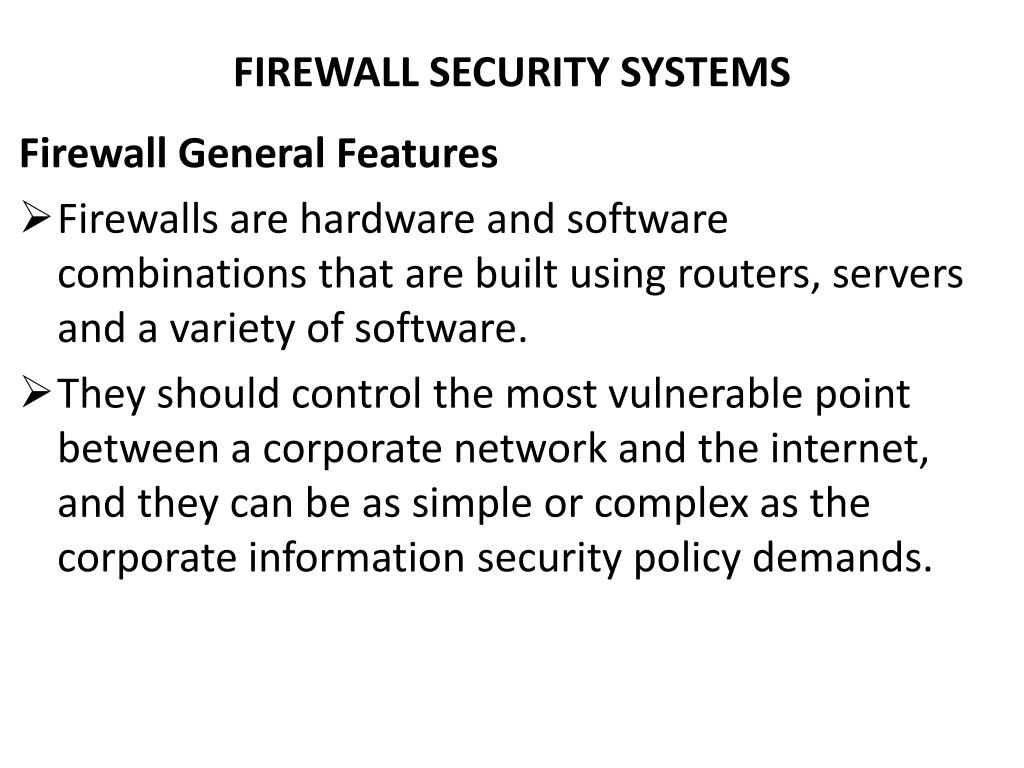 FIREWALL SECURITY SYSTEMS

Firewall General Features

➢ Firewalls are hardware and software combinations that are built using routers, servers and a variety of software.

➢ They should control the most vulnerable point between a corporate network and the internet, and they can be as simple or complex as the corporate information security policy demands.